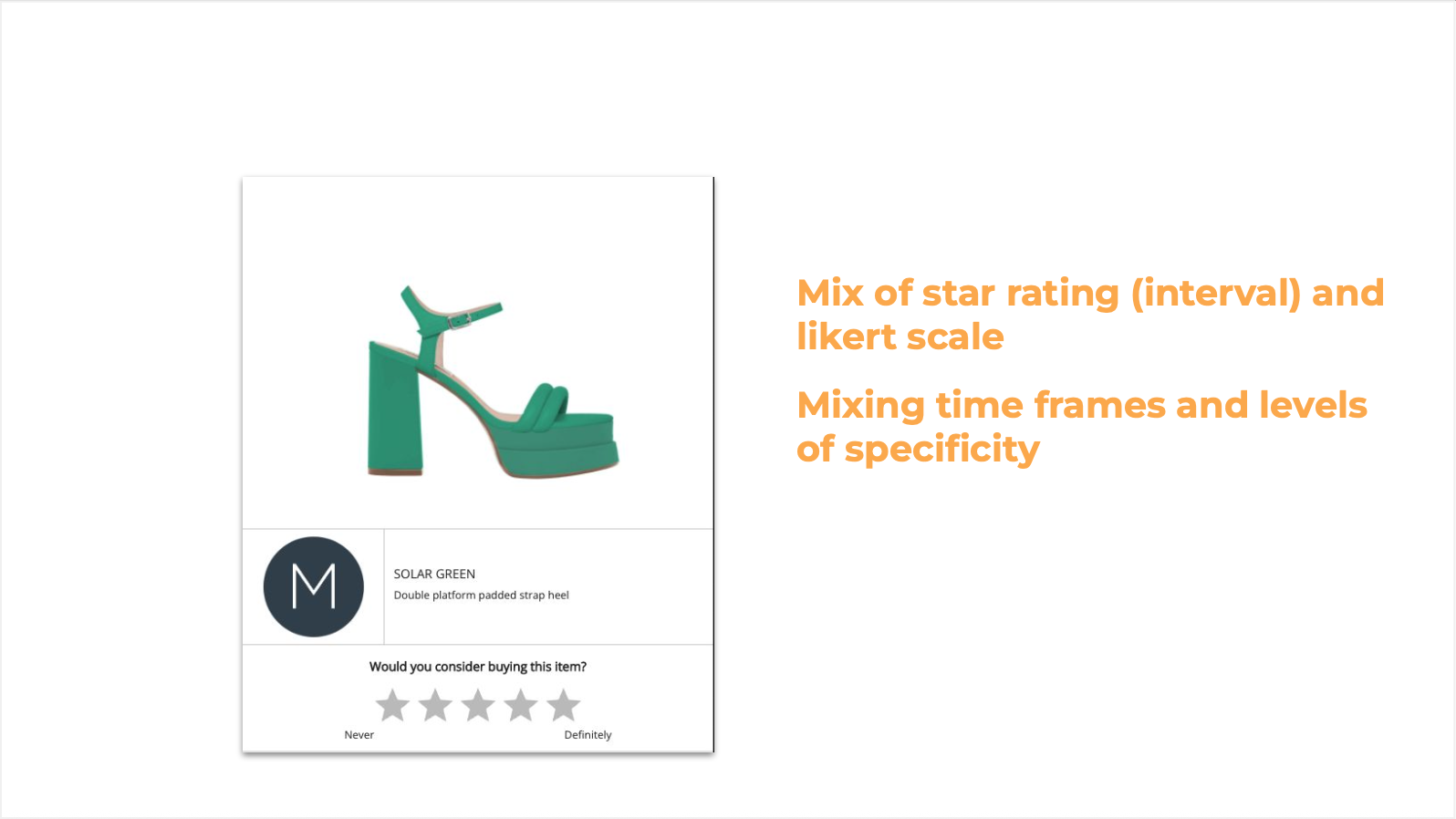 M

SOLAR GREEN
Double platform padded strap heel

Would you consider buying this item?

Never Definitely

Mix of star rating (interval) and likert scale

Mixing time frames and levels of specificity